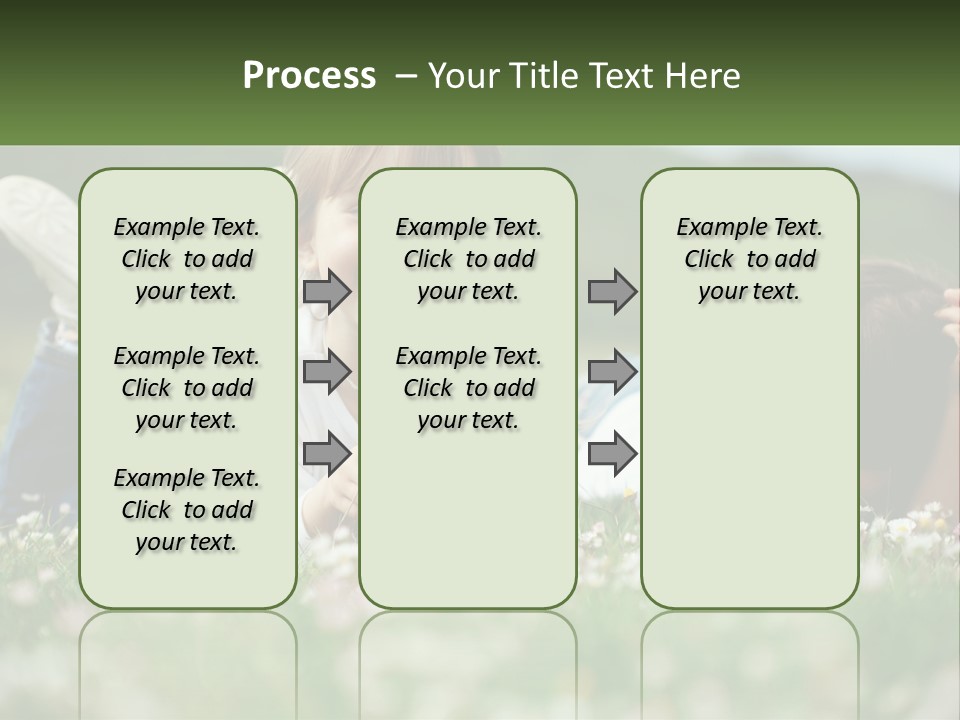 Process – Your Title Text Here

Example Text. Click to add your text.

Example Text. Click to add your text.

Example Text. Click to add your text.

Example Text. Click to add your text.

Example Text. Click to add your text.

Example Text. Click to add your text.